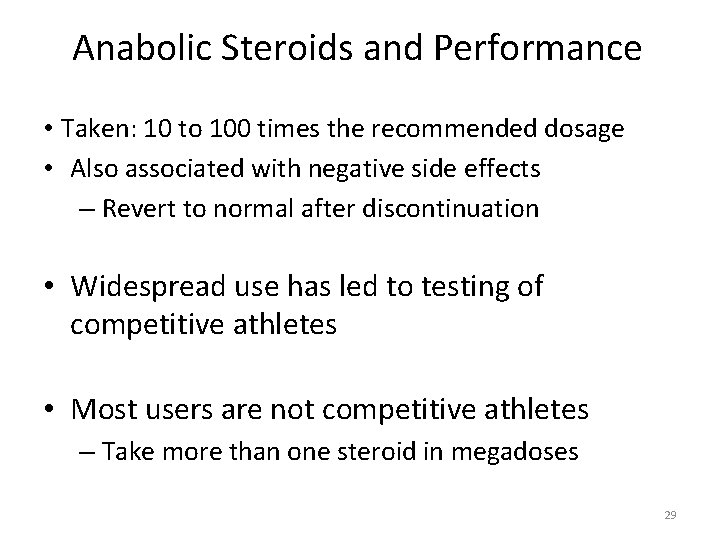 Anabolic Steroids and Performance

• Taken: 10 to 100 times the recommended dosage
• Also associated with negative side effects
– Revert to normal after discontinuation

• Widespread use has led to testing of competitive athletes

• Most users are not competitive athletes
– Take more than one steroid in megadoses

29